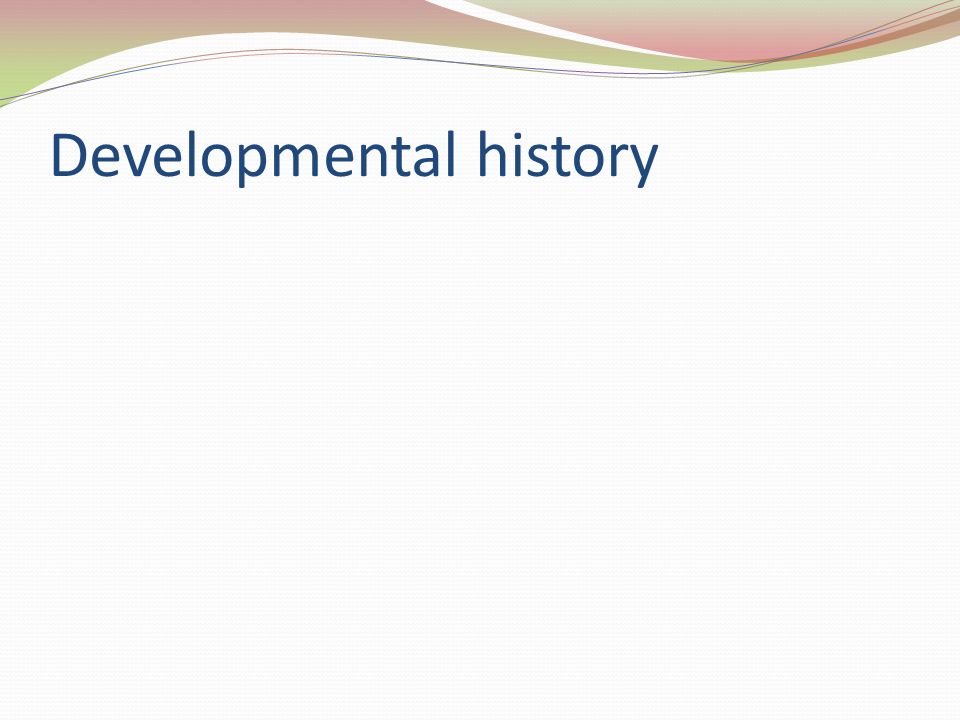 Developmental history